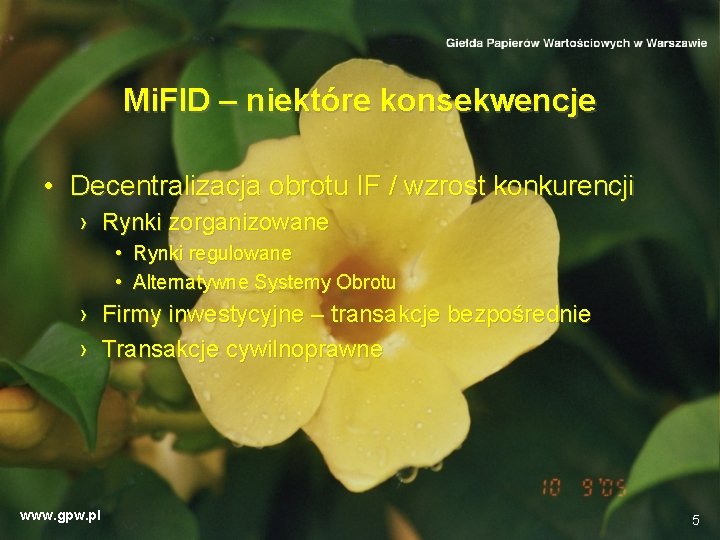 Giełda Papierów Wartościowych w Warszawie

MiFID – niektóre konsekwencje

• Decentralizacja obrotu IF / wzrost konkurencji
› Rynki zorganizowane
• Rynki regulowane
• Alternatywne Systemy Obrotu
› Firmy inwestycyjne – transakcje bezpośrednie
› Transakcje cywilnoprawne

10 9'05

www.gpw.pl

5